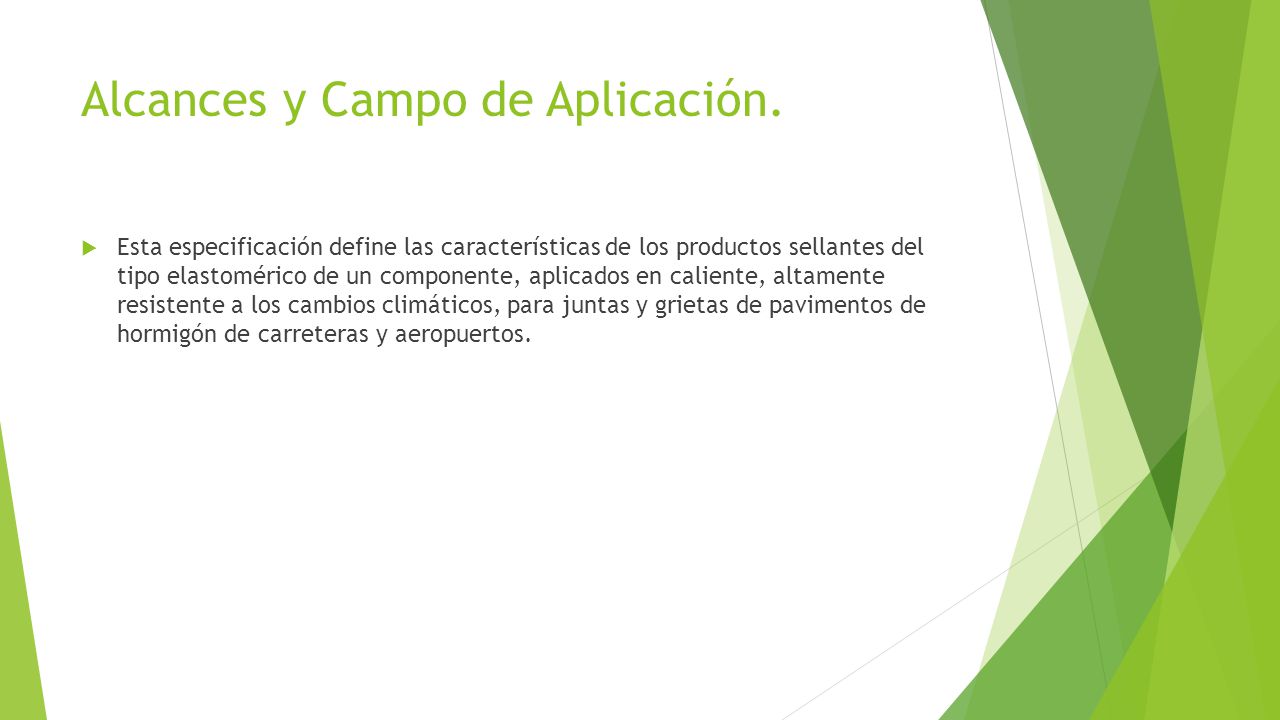 Alcances y Campo de Aplicación.

Esta especificación define las características de los productos sellantes del tipo elastomérico de un componente, aplicados en caliente, altamente resistente a los cambios climáticos, para juntas y grietas de pavimentos de hormigón de carreteras y aeropuertos.